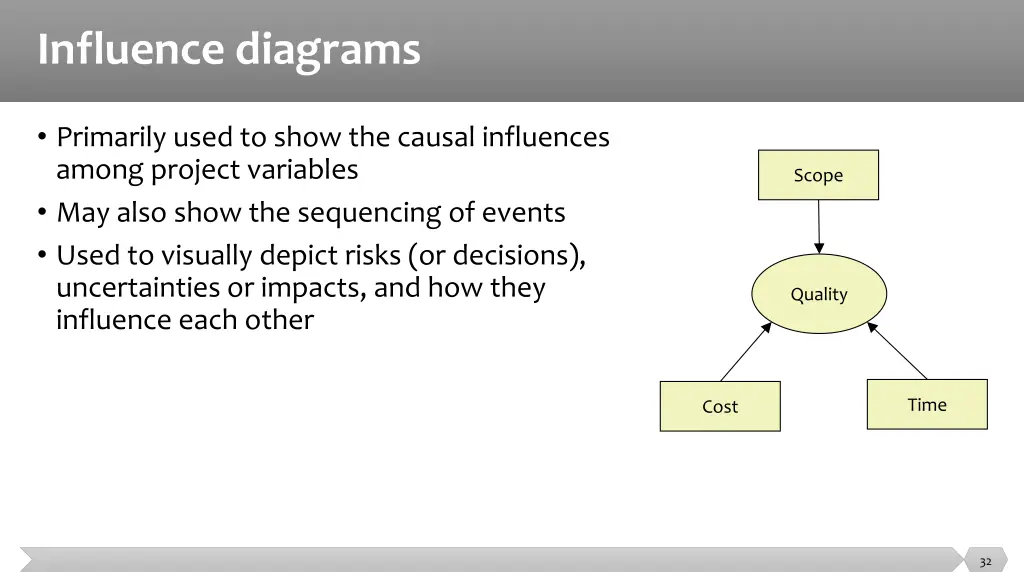 Influence diagrams

• Primarily used to show the causal influences among project variables
• May also show the sequencing of events
• Used to visually depict risks (or decisions), uncertainties or impacts, and how they influence each other

Scope

Quality

Cost

Time

32